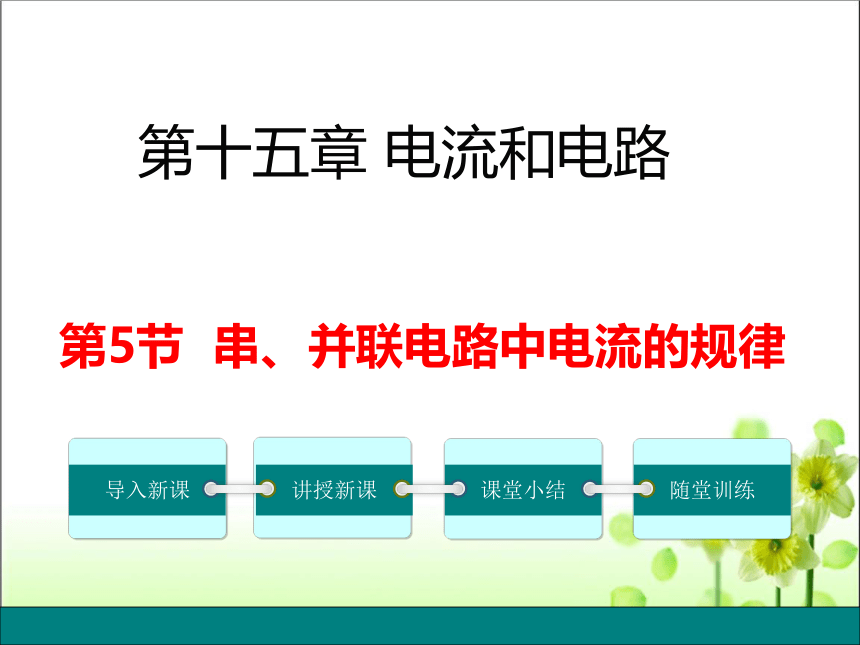 第十五章 电流和电路

第5节 串、并联电路中电流的规律

导入新课

讲授新课

课堂小结

随堂训练